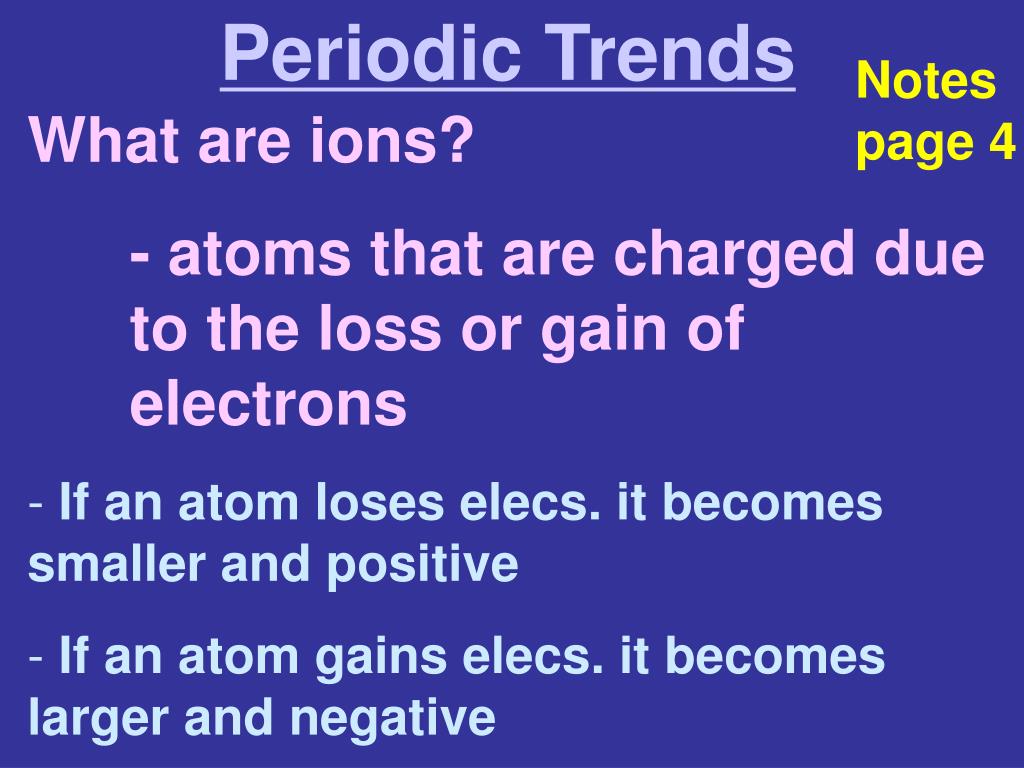 Periodic Trends

Notes page 4

What are ions?

- atoms that are charged due to the loss or gain of electrons

- If an atom loses elecs. it becomes smaller and positive

- If an atom gains elecs. it becomes larger and negative